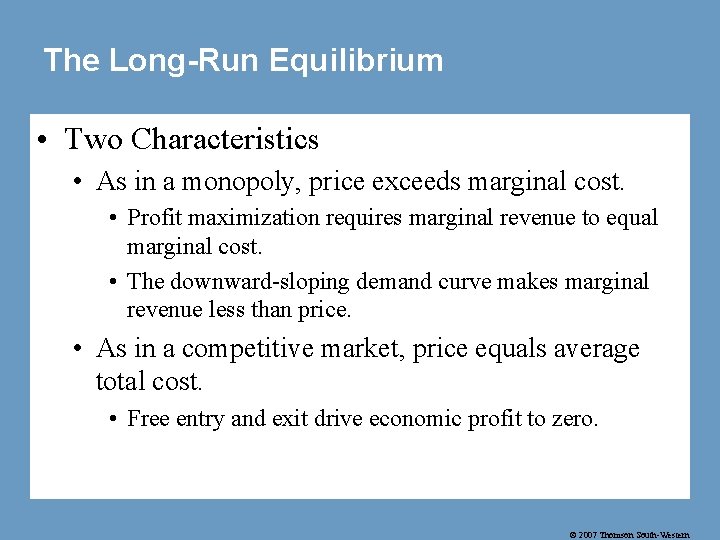 The Long-Run Equilibrium

• Two Characteristics

• As in a monopoly, price exceeds marginal cost.

• Profit maximization requires marginal revenue to equal marginal cost.

• The downward-sloping demand curve makes marginal revenue less than price.

• As in a competitive market, price equals average total cost.

• Free entry and exit drive economic profit to zero.

© 2007 Thomson South-Western